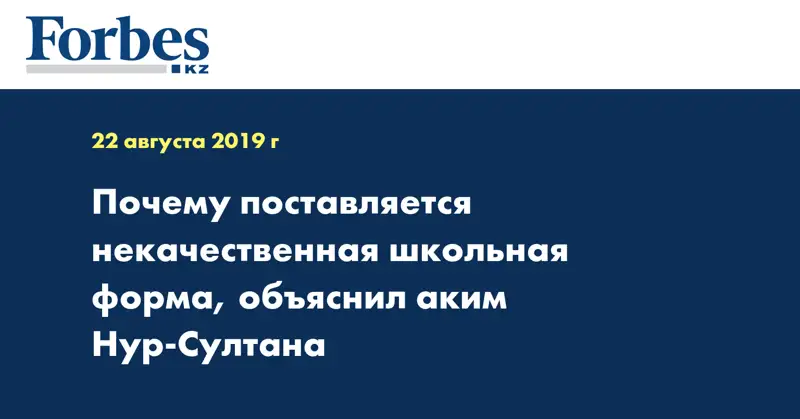 Forbes
KZ

22 августа 2019 г

Почему поставляется некачественная школьная форма, объяснил аким Нур-Султана